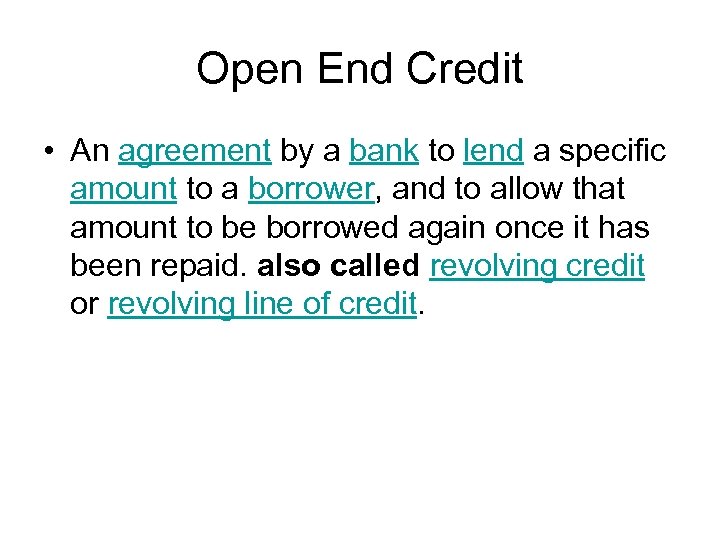 Open End Credit

• An agreement by a bank to lend a specific amount to a borrower, and to allow that amount to be borrowed again once it has been repaid. also called revolving credit or revolving line of credit.